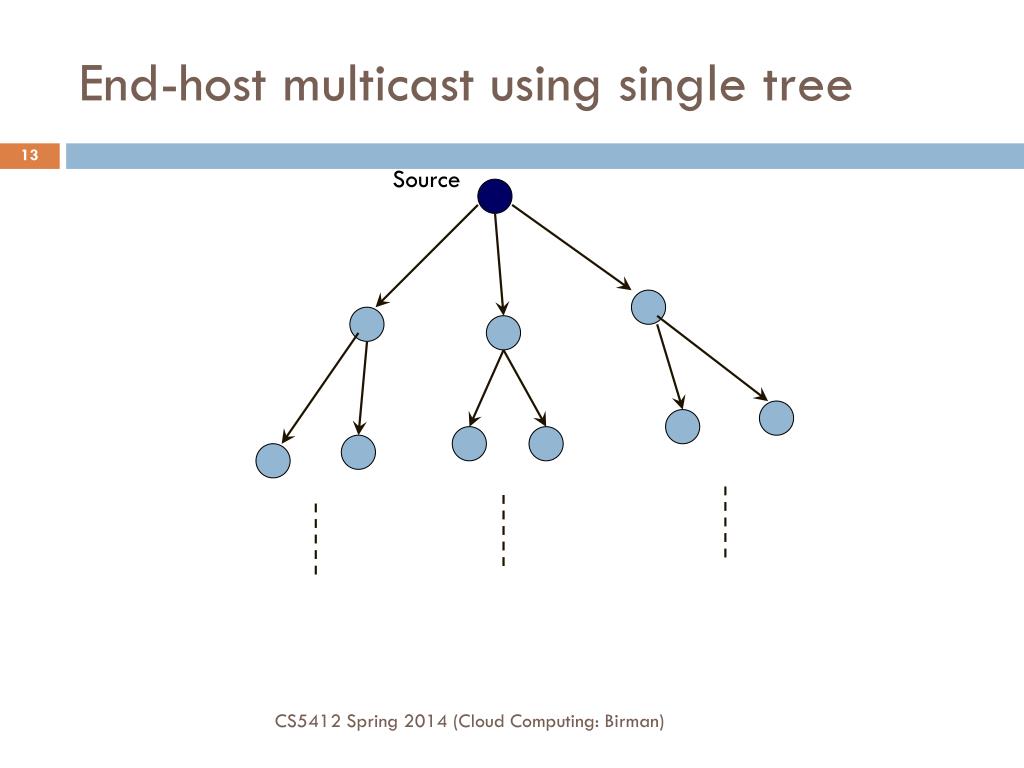 End-host multicast using single tree

13

Source

CS5412 Spring 2014 (Cloud Computing: Birman)